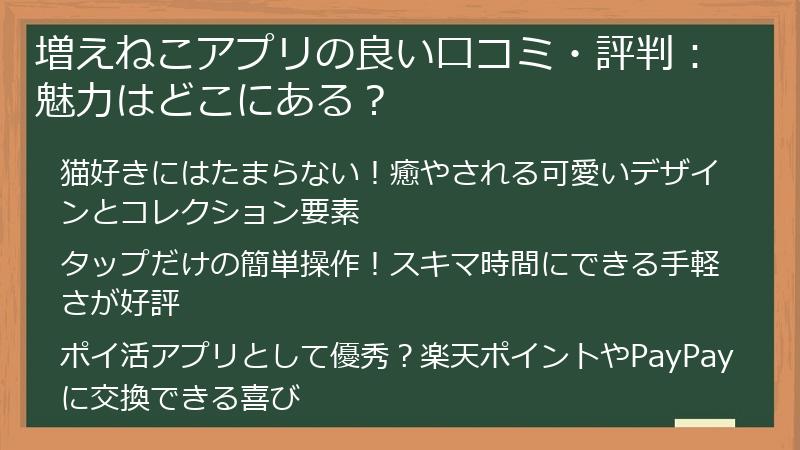 増えねこアプリの良い口コミ・評判：魅力はどこにある？

猫好きにはたまらない！癒やされる可愛いデザインとコレクション要素

タップだけの簡単操作！スキマ時間にできる手軽さが好評

ポイ活アプリとして優秀？楽天ポイントやPayPayに交換できる喜び